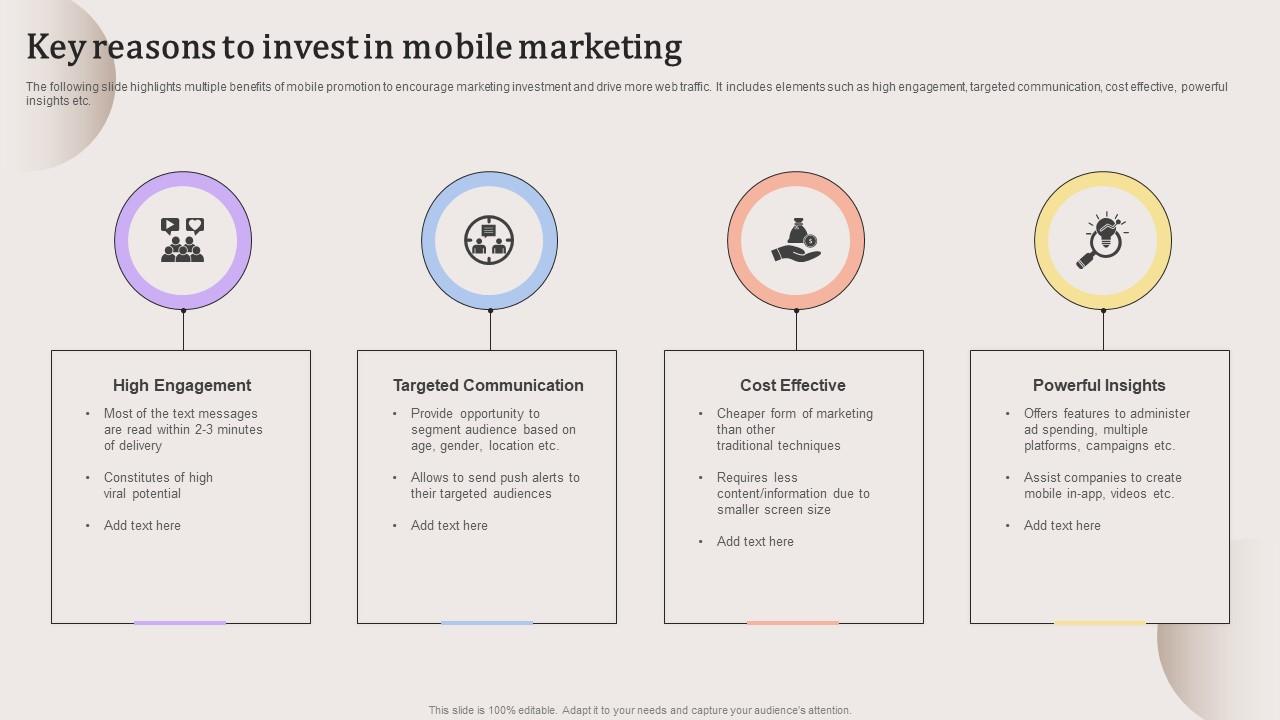 Key reasons to invest in mobile marketing

The following slide highlights multiple benefits of mobile promotion to encourage marketing investment and drive more web traffic. It includes elements such as high engagement, targeted communication, cost effective, powerful insights etc.

High Engagement
• Most of the text messages are read within 2-3 minutes of delivery
• Constitutes of high viral potential
• Add text here

Targeted Communication
• Provide opportunity to segment audience based on age, gender, location etc.
• Allows to send push alerts to their targeted audiences
• Add text here

Cost Effective
• Cheaper form of marketing than other traditional techniques
• Requires less content/information due to smaller screen size
• Add text here

Powerful Insights
• Offers features to administer ad spending, multiple platforms, campaigns etc.
• Assist companies to create mobile in-app, videos etc.
• Add text here

This slide is 100% editable. Adapt it to your needs and capture your audience's attention.